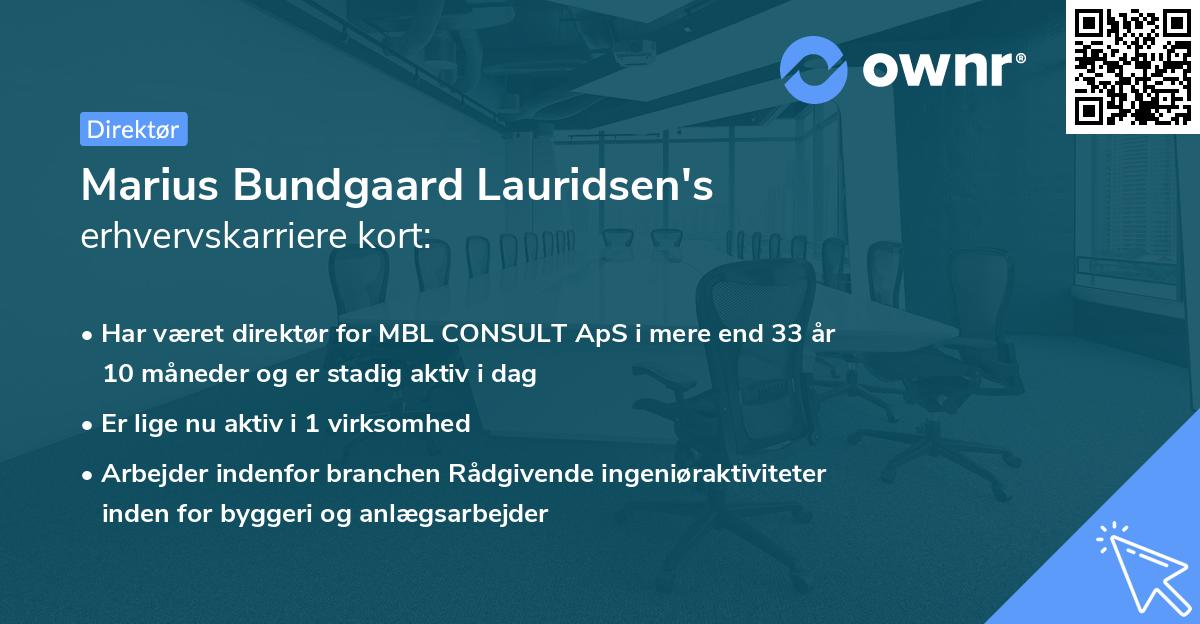 ownr®

Direktør

Marius Bundgaard Lauridsen's erhvervskarriere kort:

• Har været direktør for MBL CONSULT ApS i mere end 33 år 10 måneder og er stadig aktiv i dag

• Er lige nu aktiv i 1 virksomhed

• Arbejder indenfor branchen Rådgivende ingeniøraktiviteter inden for byggeri og anlægsarbejder